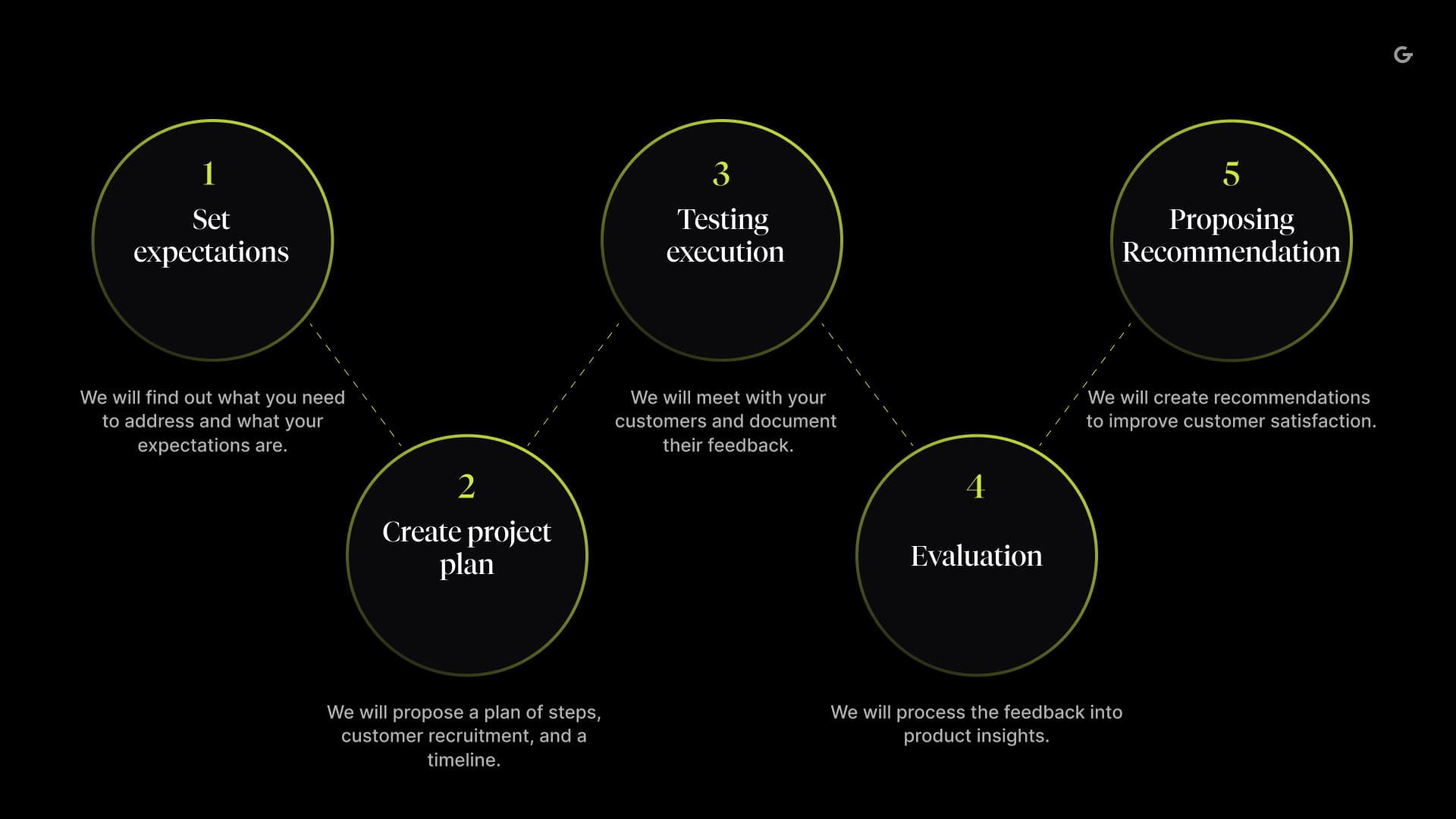 G

1
Set expectations

We will find out what you need to address and what your expectations are.

2
Create project plan

We will propose a plan of steps, customer recruitment, and a timeline.

3
Testing execution

We will meet with your customers and document their feedback.

4
Evaluation

We will process the feedback into product insights.

5
Proposing Recommendation

We will create recommendations to improve customer satisfaction.